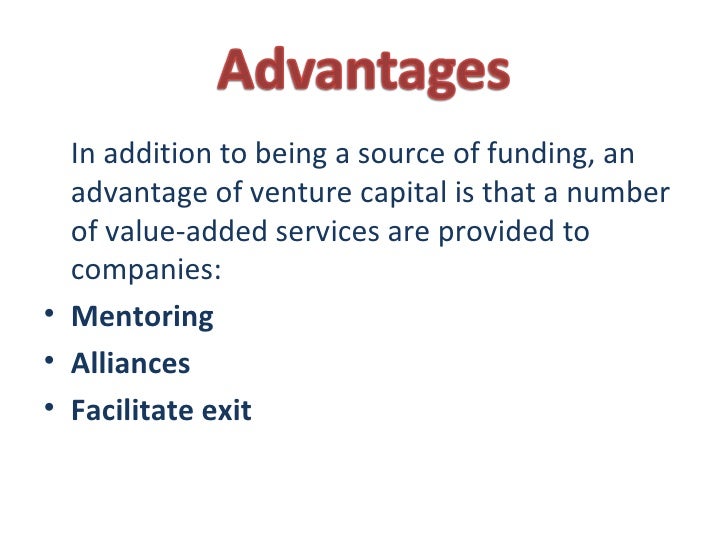 Advantages

In addition to being a source of funding, an advantage of venture capital is that a number of value-added services are provided to companies:

• Mentoring
• Alliances
• Facilitate exit